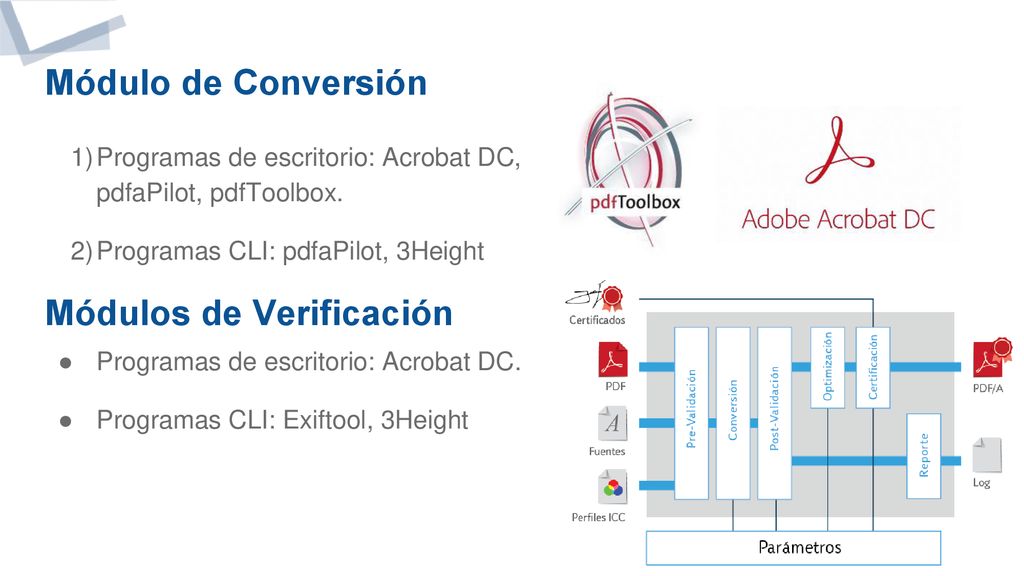 Módulo de Conversión

1) Programas de escritorio: Acrobat DC, pdfaPilot, pdfToolbox.

2) Programas CLI: pdfaPilot, 3Height

Módulos de Verificación

● Programas de escritorio: Acrobat DC.

● Programas CLI: Exiftool, 3Height

pdfToolbox

Adobe Acrobat DC

Certificados

PDF

Fuentes

Perfiles ICC

Pre-Validación

Conversión

Post-Validación

Optimización

Certificación

Reporte

PDF/A

Log

Parámetros